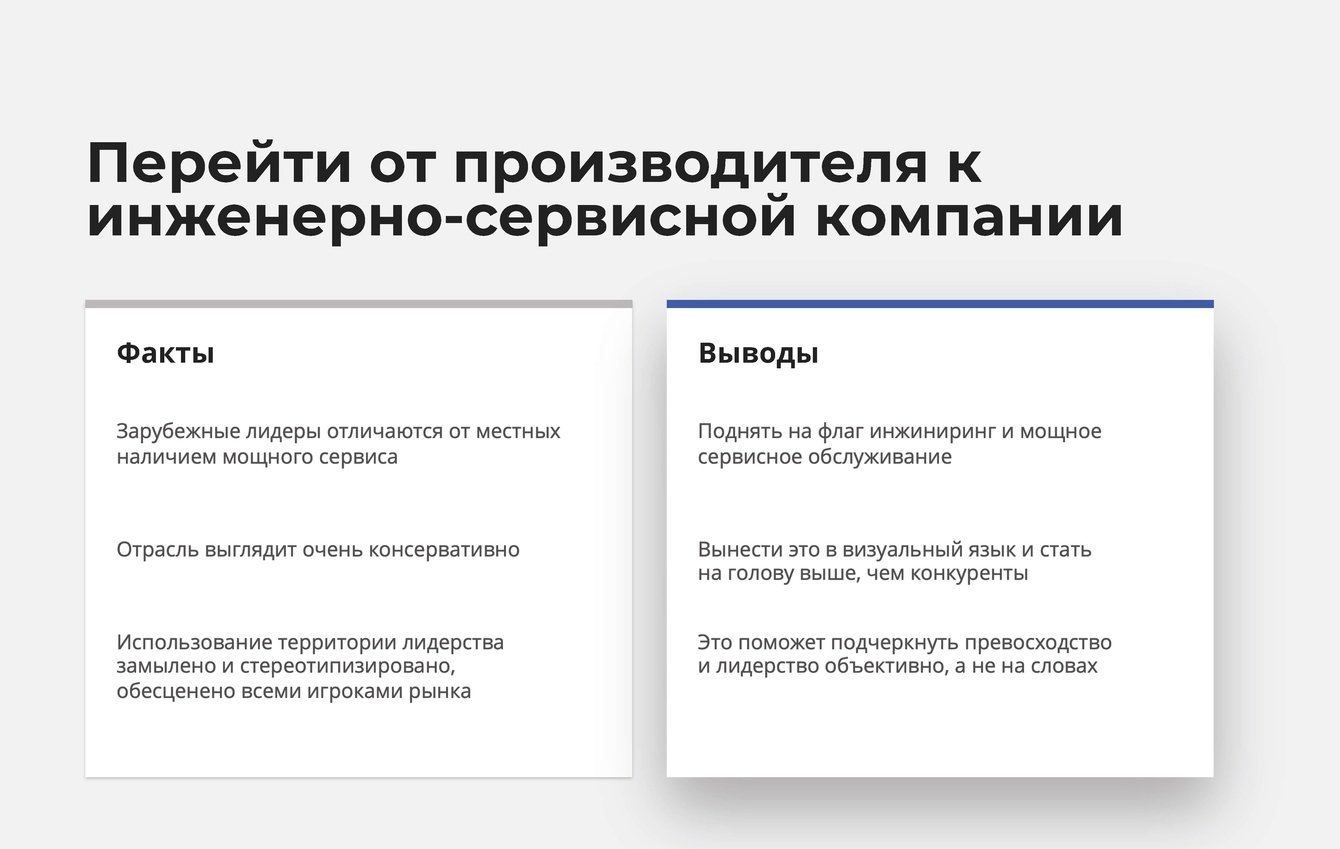 Перейти от производителя к инженерно-сервисной компании

Факты

Зарубежные лидеры отличаются от местных наличием мощного сервиса

Отрасль выглядит очень консервативно

Использование территории лидерства замылено и стереотипизировано, обесценено всеми игроками рынка

Выводы

Поднять на флаг инжиниринг и мощное сервисное обслуживание

Вынести это в визуальный язык и стать на голову выше, чем конкуренты

Это поможет подчеркнуть превосходство и лидерство объективно, а не на словах